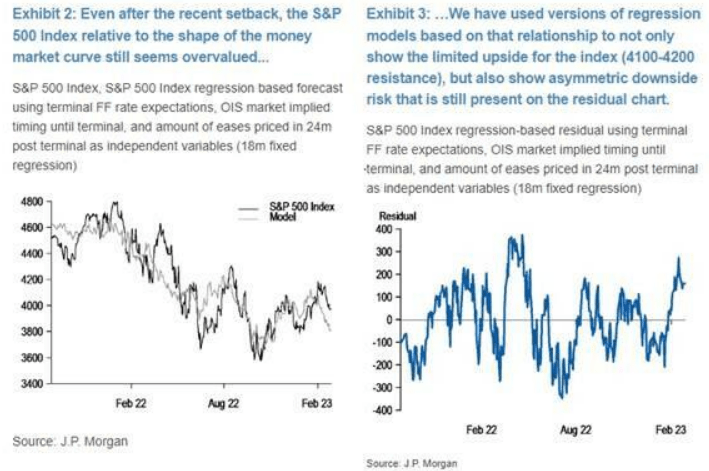 Exhibit 2: Even after the recent setback, the S&P 500 Index relative to the shape of the money market curve still seems overvalued...

S&P 500 Index, S&P 500 Index regression based forecast using terminal FF rate expectations, OIS market implied timing until terminal, and amount of eases priced in 24m post terminal as independent variables (18m fixed regression)

4800
4600
4400
4200
4000
3800
3600
3400

S&P 500 Index
Model

Feb 22
Aug 22
Feb 23

Source: J.P. Morgan

Exhibit 3: ...We have used versions of regression models based on that relationship to not only show the limited upside for the index (4100-4200 resistance), but also show asymmetric downside risk that is still present on the residual chart.

S&P 500 Index regression-based residual using terminal FF rate expectations, OIS market implied timing until terminal, and amount of eases priced in 24m post terminal as independent variables (18m fixed regression)

Residual
400
300
200
100
0
-100
-200
-300
-400

Feb 22
Aug 22
Feb 23

Source: J.P. Morgan